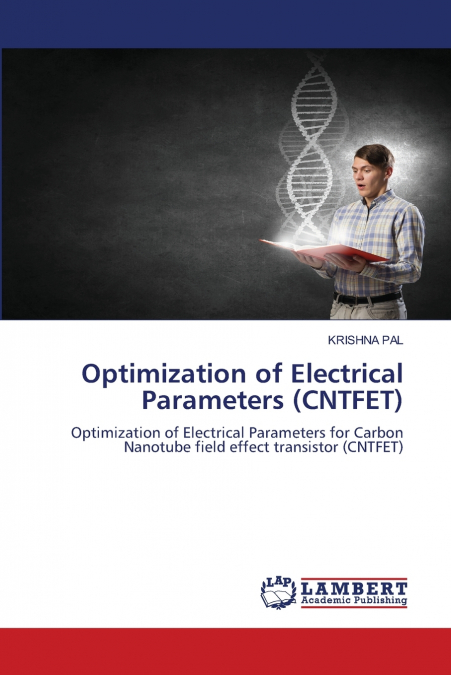 KRISHNA PAL

Optimization of Electrical Parameters (CNTFET)

Optimization of Electrical Parameters for Carbon Nanotube field effect transistor (CNTFET)

LAP LAMBERT Academic Publishing